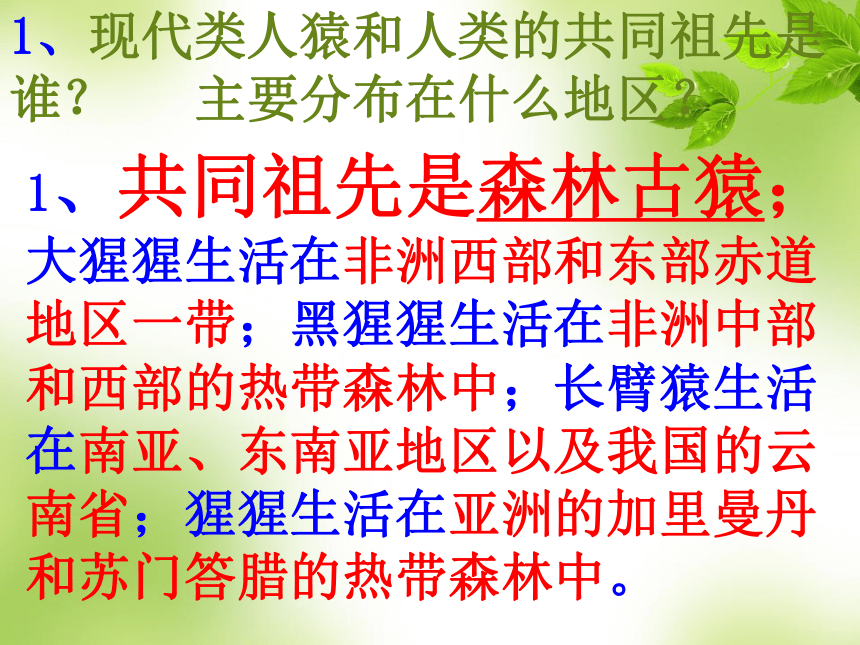 1、现代类人猿和人类的共同祖先是谁？ 主要分布在什么地区？

1、共同祖先是森林古猿；大猩猩生活在非洲西部和东部赤道地区一带；黑猩猩生活在非洲中部和西部的热带森林中；长臂猿生活在南亚、东南亚地区以及我国的云南省；猩猩生活在亚洲的加里曼丹和苏门答腊的热带森林中。